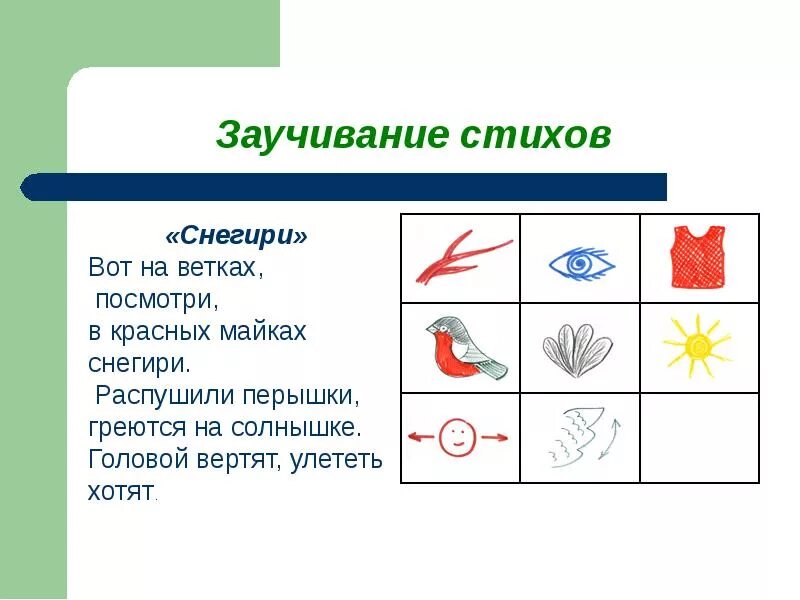 Заучивание стихов

«Снегири»
Вот на ветках,
посмотри,
в красных майках
снегири.
Распушили перышки,
греются на солнышке.
Головой вертят, улететь
хотят.